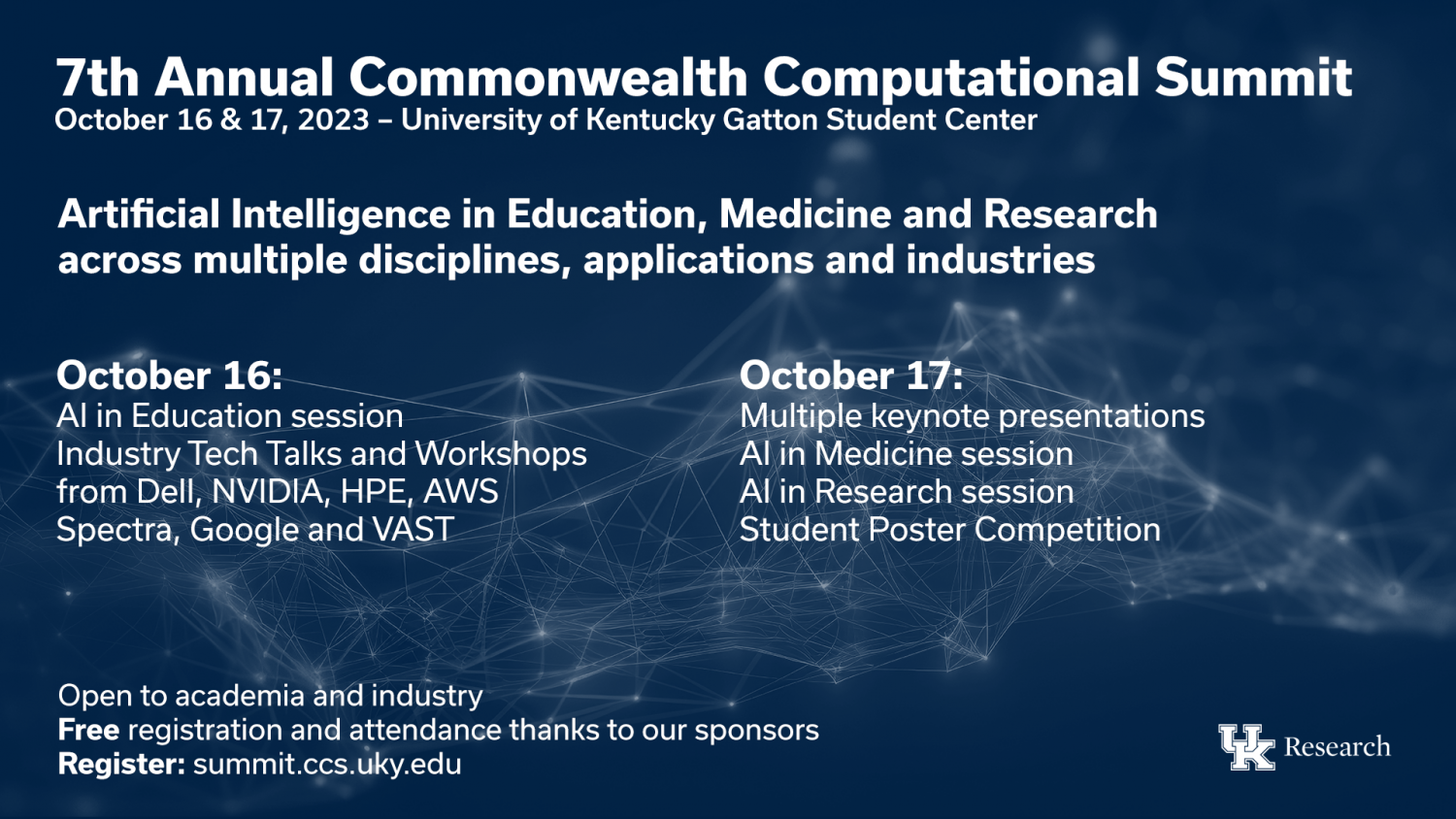 7th Annual Commonwealth Computational Summit
October 16 & 17, 2023 – University of Kentucky Gatton Student Center

Artificial Intelligence in Education, Medicine and Research across multiple disciplines, applications and industries

October 16:
AI in Education session
Industry Tech Talks and Workshops from Dell, NVIDIA, HPE, AWS Spectra, Google and VAST

October 17:
Multiple keynote presentations
AI in Medicine session
AI in Research session
Student Poster Competition

Open to academia and industry
Free registration and attendance thanks to our sponsors
Register: summit.ccs.uky.edu

UK Research